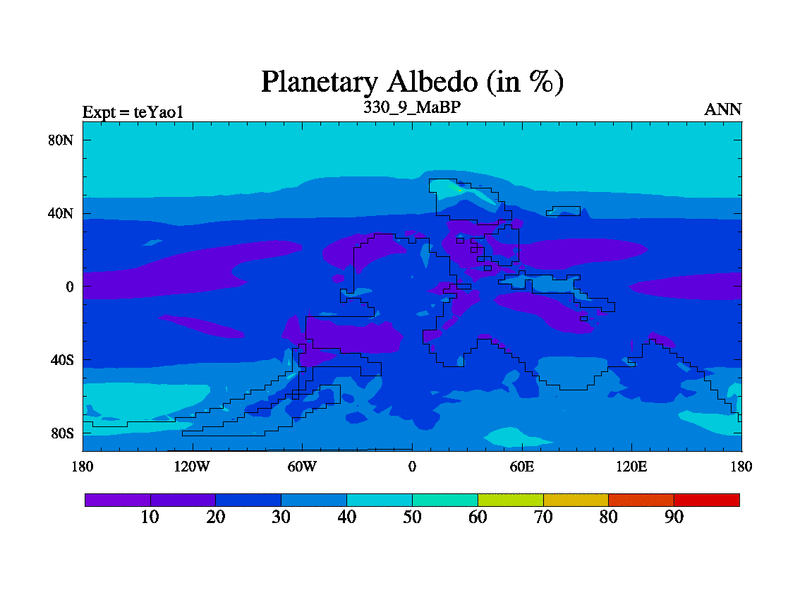 Planetary Albedo (in %)

Expt = teYao1

330_9_MaBP

ANN

80N
40N
0
40S
80S

180 120W 60W 0 60E 120E 180

10 20 30 40 50 60 70 80 90